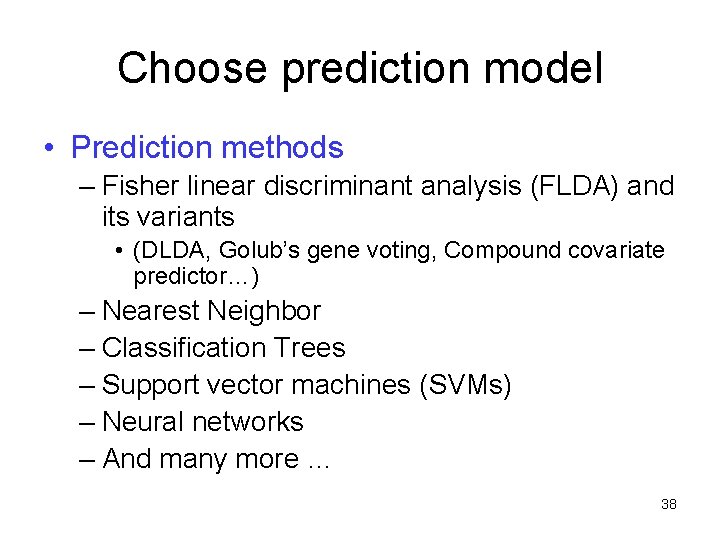 Choose prediction model

• Prediction methods
– Fisher linear discriminant analysis (FLDA) and its variants
• (DLDA, Golub's gene voting, Compound covariate predictor…)
– Nearest Neighbor
– Classification Trees
– Support vector machines (SVMs)
– Neural networks
– And many more …

38